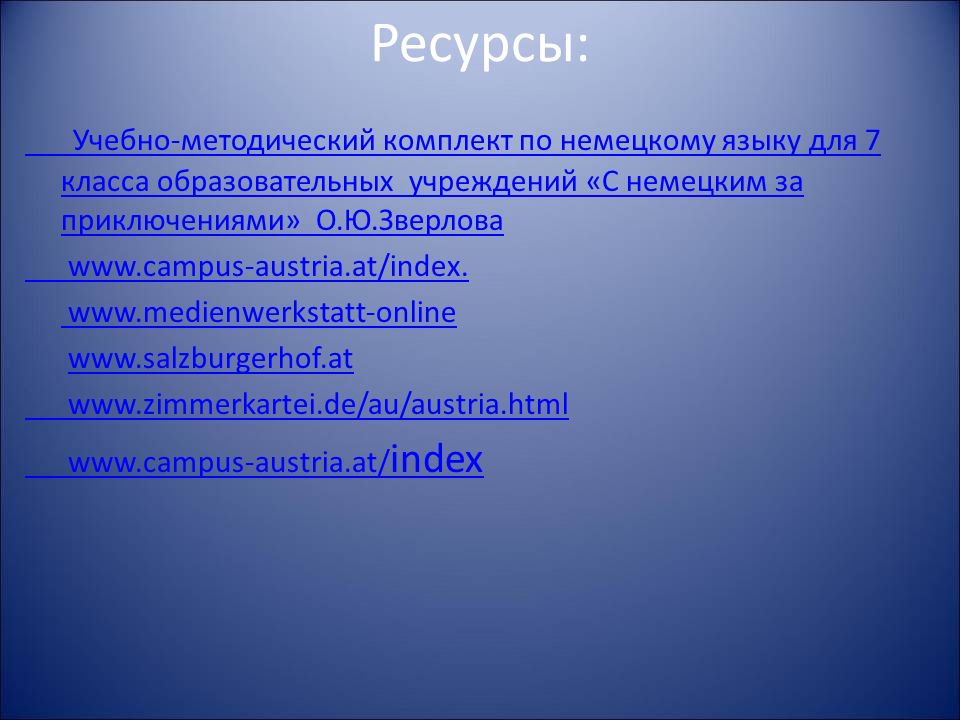 Ресурсы:

Учебно-методический комплект по немецкому языку для 7 класса образовательных учреждений «С немецким за приключениями» О.Ю.Зверлова

www.campus-austria.at/index.

www.medienwerkstatt-online

www.salzburgerhof.at

www.zimmerkartei.de/au/austria.html

www.campus-austria.at/index